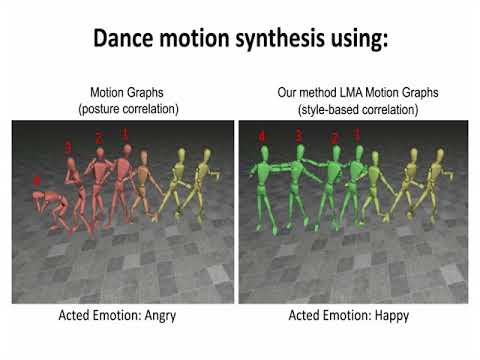 Dance motion synthesis using:

Motion Graphs
(posture correlation)

4 3 2 1

Acted Emotion: Angry

Our method LMA Motion Graphs
(style-based correlation)

4 3 2 1

Acted Emotion: Happy